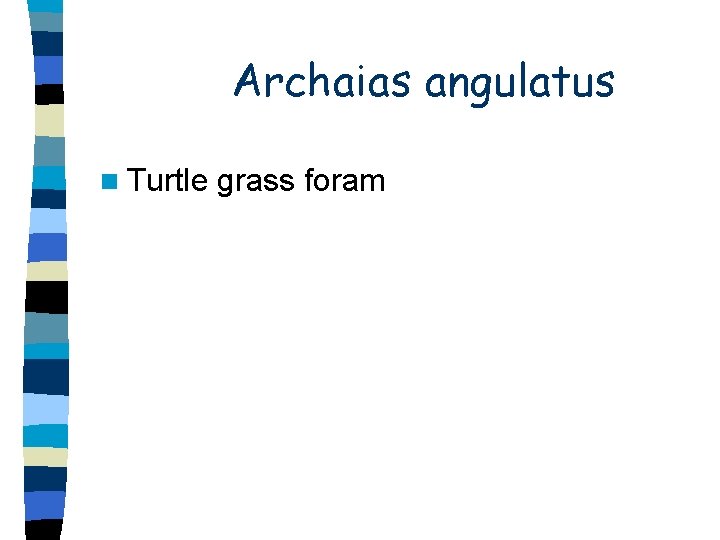 Archaias angulatus

Turtle grass foram